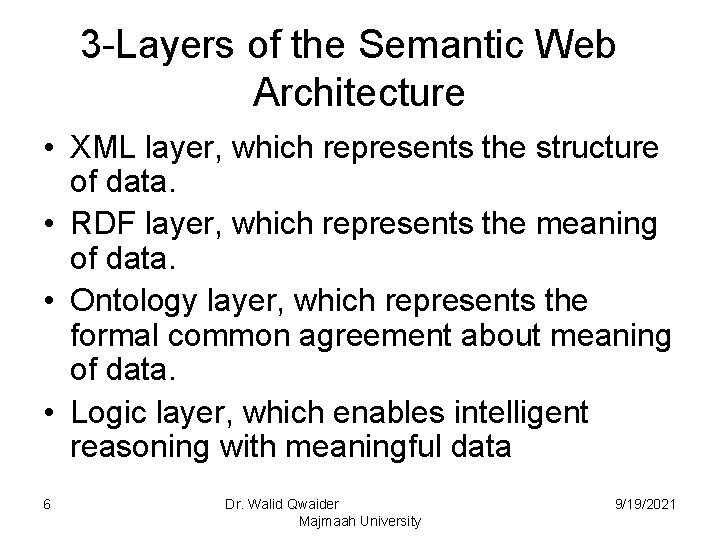 3-Layers of the Semantic Web Architecture

• XML layer, which represents the structure of data.
• RDF layer, which represents the meaning of data.
• Ontology layer, which represents the formal common agreement about meaning of data.
• Logic layer, which enables intelligent reasoning with meaningful data

6

Dr. Walid Qwaider
Majmaah University

9/19/2021